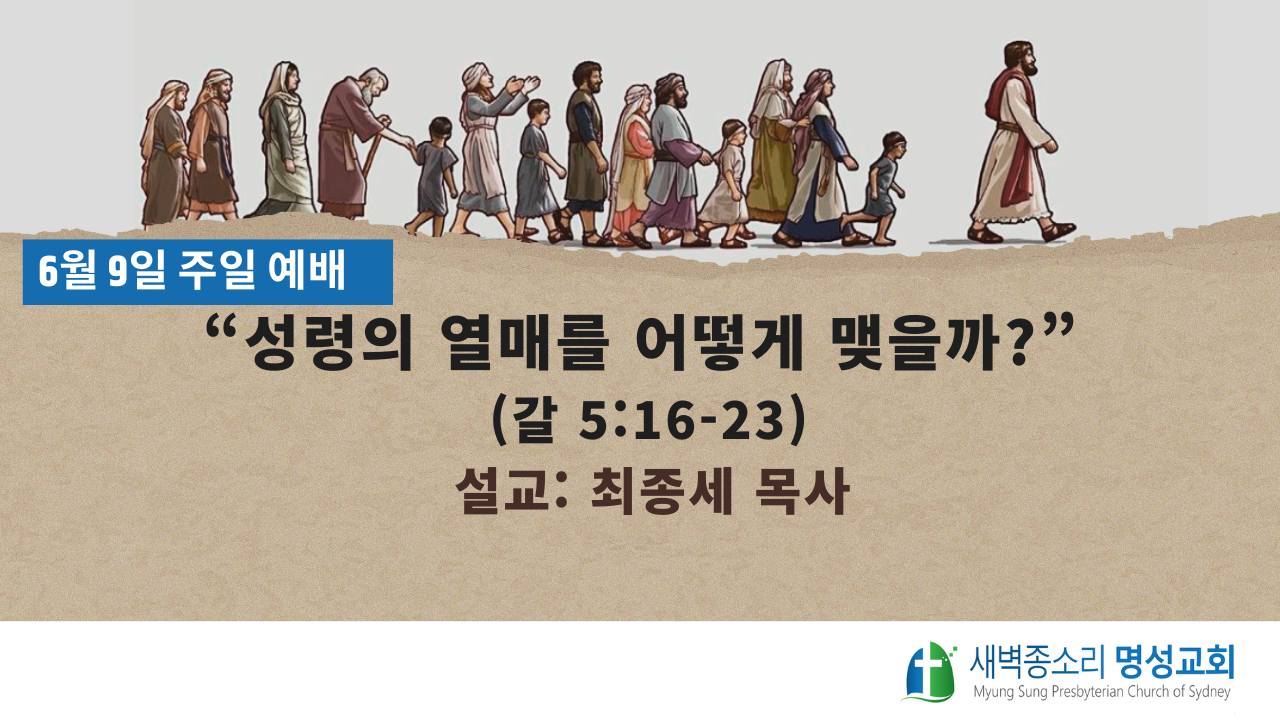 6월 9일 주일 예배

“성령의 열매를 어떻게 맺을까?”

(갈 5:16-23)

설교: 최종세 목사

새벽종소리 명성교회
Myung Sung Presbyterian Church of Sydney